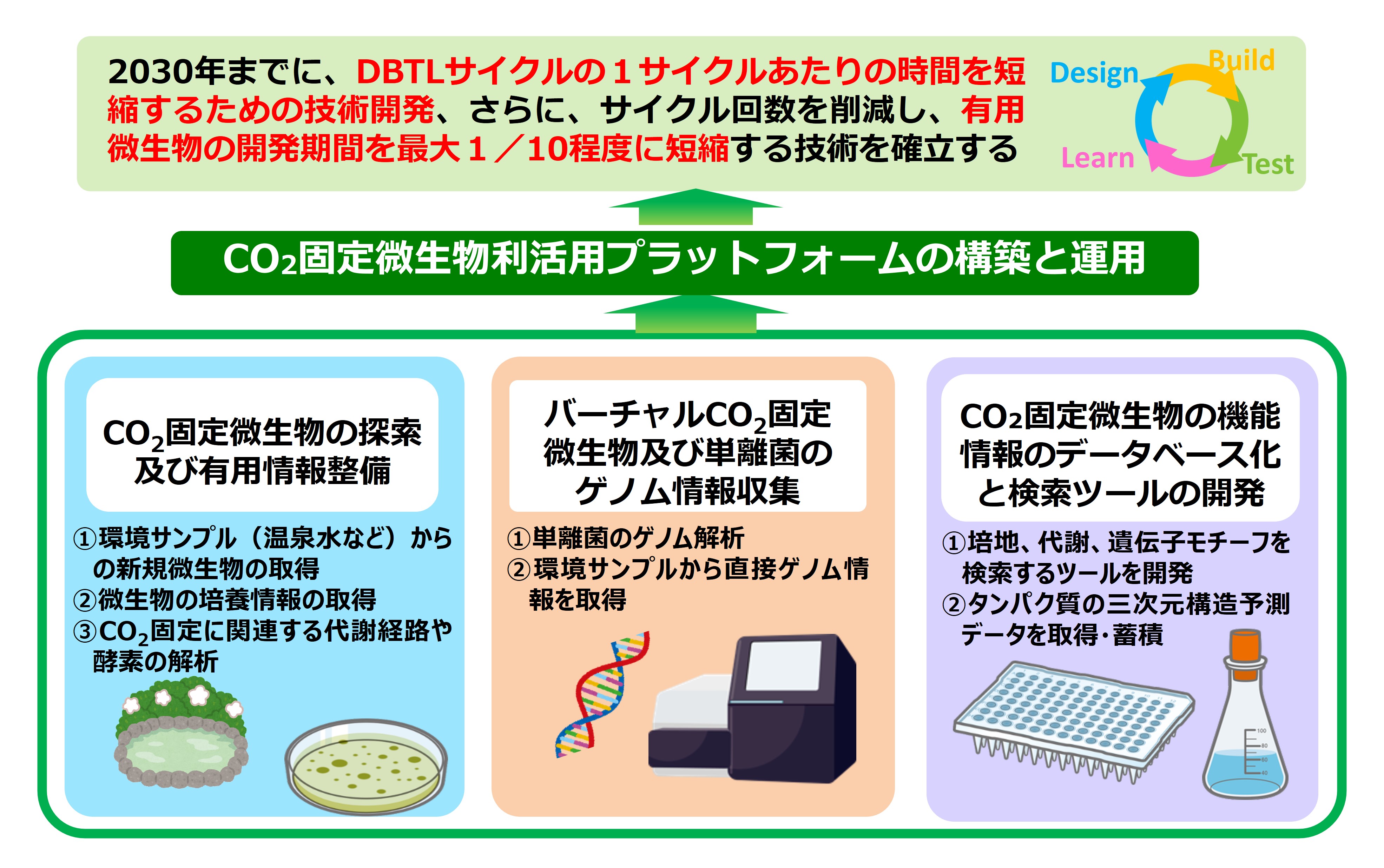 2030年までに、DBTLサイクルの１サイクルあたりの時間を短縮するための技術開発、さらに、サイクル回数を削減し、有用微生物の開発期間を最大１／10程度に短縮する技術を確立する

Design
Build
Test
Learn

$CO_2$固定微生物利活用プラットフォームの構築と運用

$CO_2$固定微生物の探索及び有用情報整備

①環境サンプル（温泉水など）からの新規微生物の取得
②微生物の培養情報の取得
③$CO_2$固定に関連する代謝経路や酵素の解析

バーチャル$CO_2$固定微生物及び単離菌のゲノム情報収集

①単離菌のゲノム解析
②環境サンプルから直接ゲノム情報を取得

$CO_2$固定微生物の機能情報のデータベース化と検索ツールの開発

①培地、代謝、遺伝子モチーフを検索するツールを開発
②タンパク質の三次元構造予測データを取得・蓄積

100
80
60
40